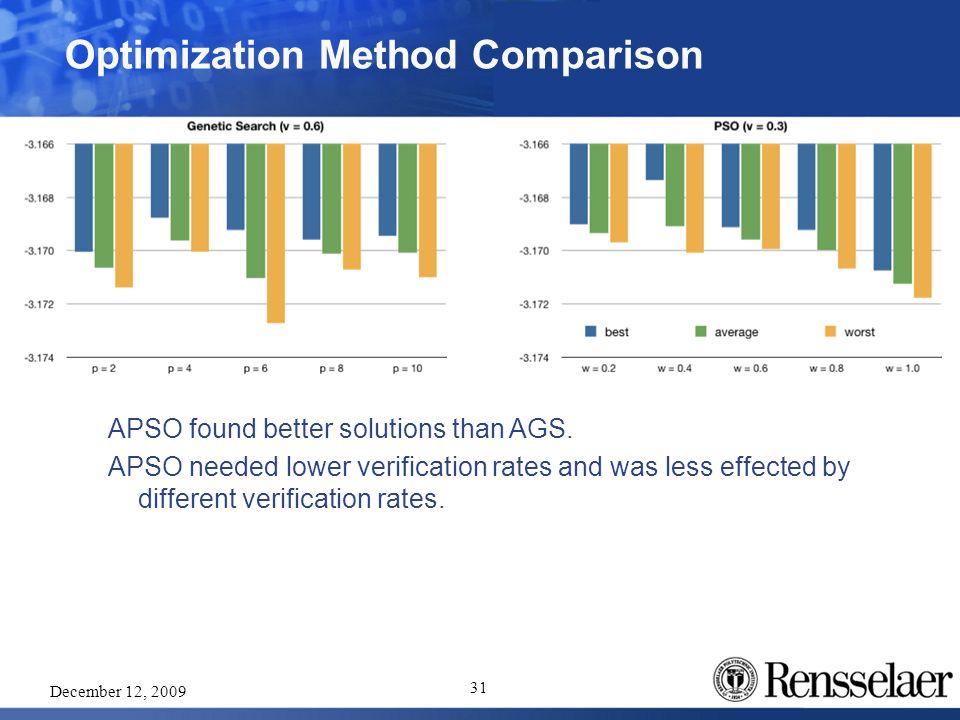 Optimization Method Comparison

Genetic Search (v = 0.6)

-3.166
-3.168
-3.170
-3.172
-3.174

p = 2 p = 4 p = 6 p = 8 p = 10

PSO (v = 0.3)

-3.166
-3.168
-3.170
-3.172
-3.174

best average worst

w = 0.2 w = 0.4 w = 0.6 w = 0.8 w = 1.0

APSO found better solutions than AGS.

APSO needed lower verification rates and was less effected by different verification rates.

December 12, 2009

31

Rensselaer